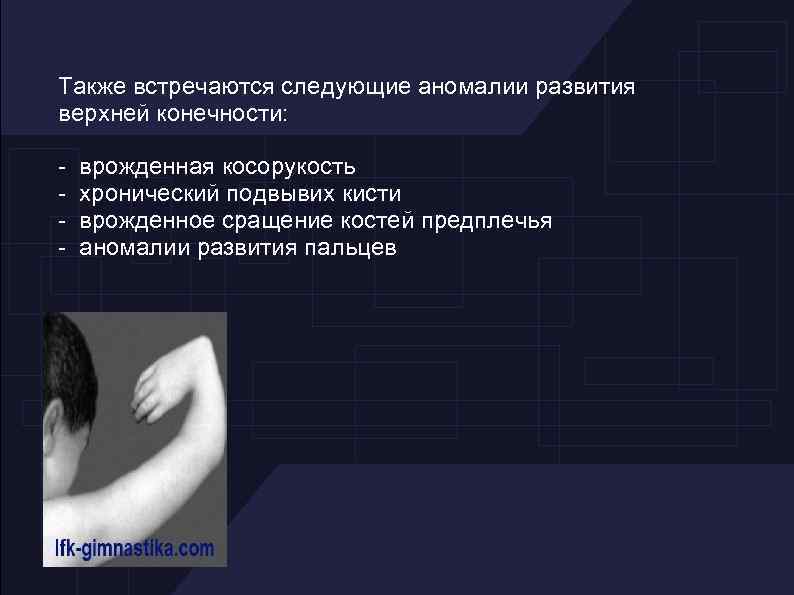 Также встречаются следующие аномалии развития верхней конечности:

- врожденная косорукость
- хронический подвывих кисти
- врожденное сращение костей предплечья
- аномалии развития пальцев

lfk-gimnastika.com